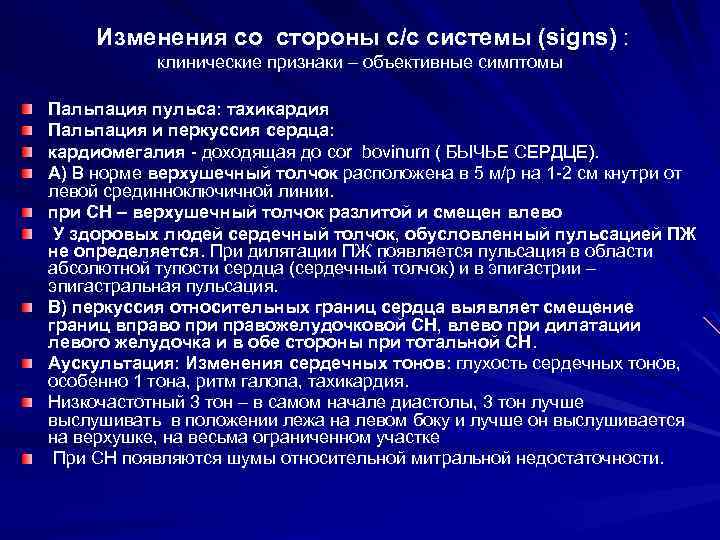 Изменения со стороны с/с системы (signs) :
клинические признаки – объективные симптомы

Пальпация пульса: тахикардия

Пальпация и перкуссия сердца:

кардиомегалия - доходящая до cor bovinum ( БЫЧЬЕ СЕРДЦЕ).

А) В норме верхушечный толчок расположена в 5 м/р на 1-2 см кнутри от левой срединноключичной линии.

при СН – верхушечный толчок разлитой и смещен влево

У здоровых людей сердечный толчок, обусловленный пульсацией ПЖ не определяется. При дилятации ПЖ появляется пульсация в области абсолютной тупости сердца (сердечный толчок) и в эпигастрии – эпигастральная пульсация.

В) перкуссия относительных границ сердца выявляет смещение границ вправо при правожелудочковой СН, влево при дилатации левого желудочка и в обе стороны при тотальной СН.

Аускультация: Изменения сердечных тонов: глухость сердечных тонов, особенно 1 тона, ритм галопа, тахикардия.

Низкочастотный 3 тон – в самом начале диастолы, 3 тон лучше выслушивать в положении лежа на левом боку и лучше он выслушивается на верхушке, на весьма ограниченном участке

При СН появляются шумы относительной митральной недостаточности.